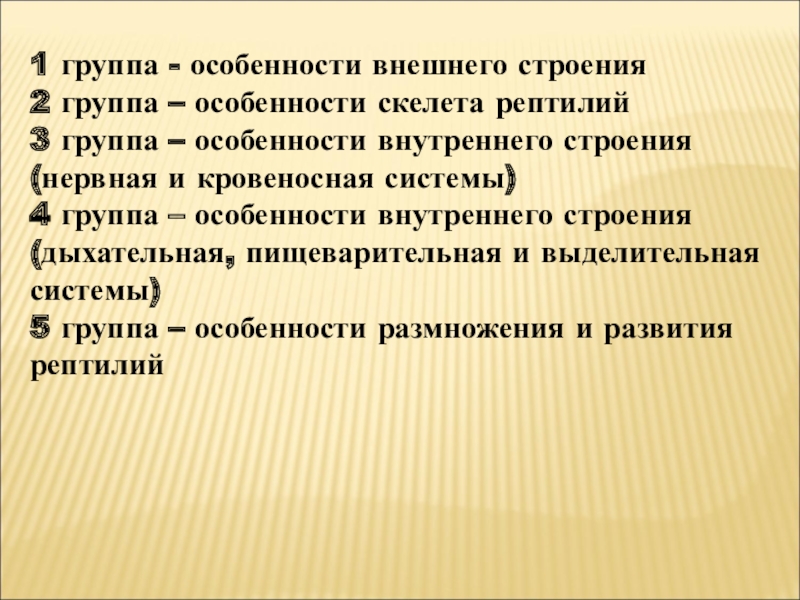 1 группа - особенности внешнего строения
2 группа – особенности скелета рептилий
3 группа – особенности внутреннего строения (нервная и кровеносная системы)
4 группа – особенности внутреннего строения (дыхательная, пищеварительная и выделительная системы)
5 группа – особенности размножения и развития рептилий